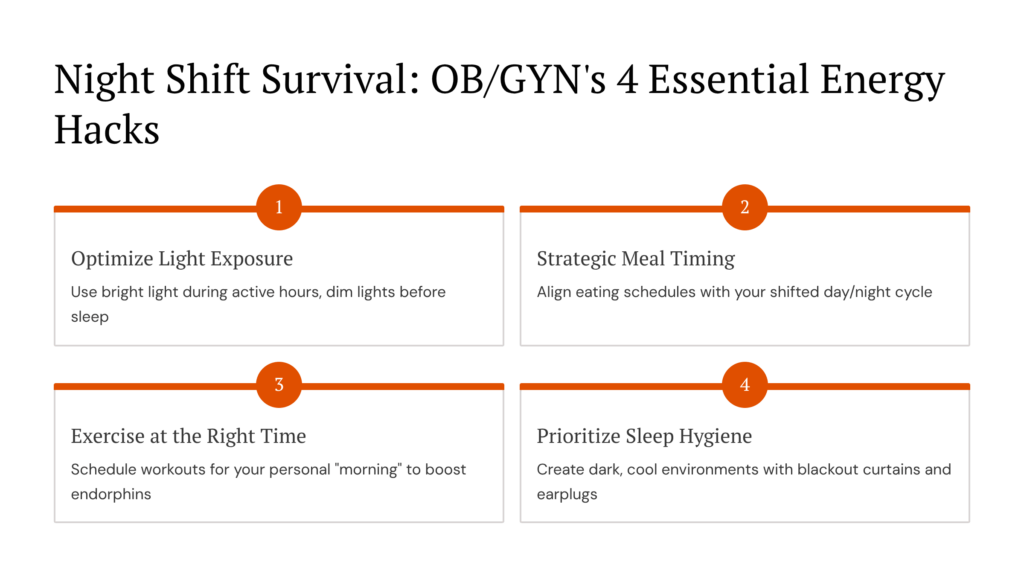 Night Shift Survival: OB/GYN's 4 Essential Energy Hacks

1

Optimize Light Exposure

Use bright light during active hours, dim lights before sleep

2

Strategic Meal Timing

Align eating schedules with your shifted day/night cycle

3

Exercise at the Right Time

Schedule workouts for your personal "morning" to boost endorphins

4

Prioritize Sleep Hygiene

Create dark, cool environments with blackout curtains and earplugs